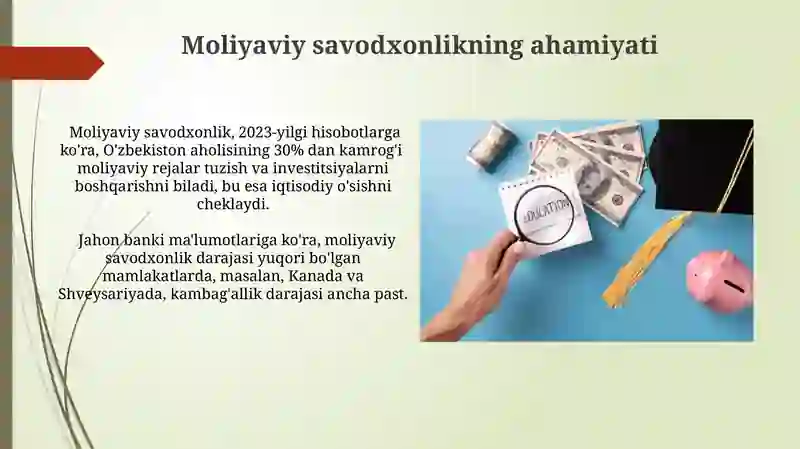 Moliyaviy savodxonlikning ahamiyati

Moliyaviy savodxonlik, 2023-yilgi hisobotlarga ko'ra, O'zbekiston aholisining 30% dan kamrog'i moliyaviy rejalar tuzish va investitsiyalarni boshqarishni biladi, bu esa iqtisodiy o'sishni cheklaydi.

Jahon banki ma'lumotlariga ko'ra, moliyaviy savodxonlik darajasi yuqori bo'lgan mamlakatlarda, masalan, Kanada va Shveysariyada, kambag'allik darajasi ancha past.

EDUCATION